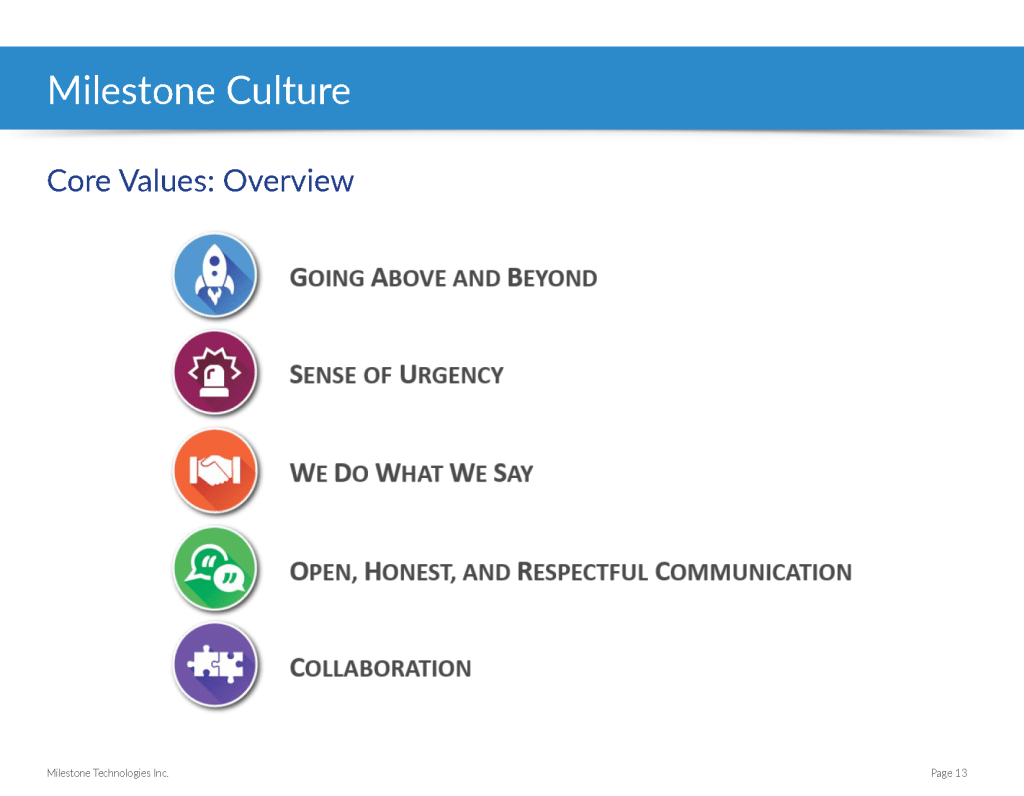 Milestone Culture

Core Values: Overview

GOING ABOVE AND BEYOND

SENSE OF URGENCY

WE DO WHAT WE SAY

OPEN, HONEST, AND RESPECTFUL COMMUNICATION

COLLABORATION

Milestone Technologies Inc.

Page 13